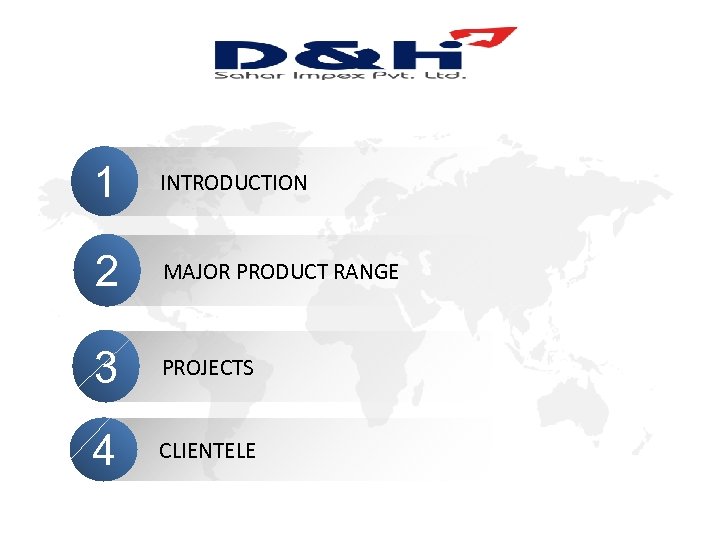 D&H
Sahar Impex Pvt. Ltd.

1 INTRODUCTION

2 MAJOR PRODUCT RANGE

3 PROJECTS

4 CLIENTELE